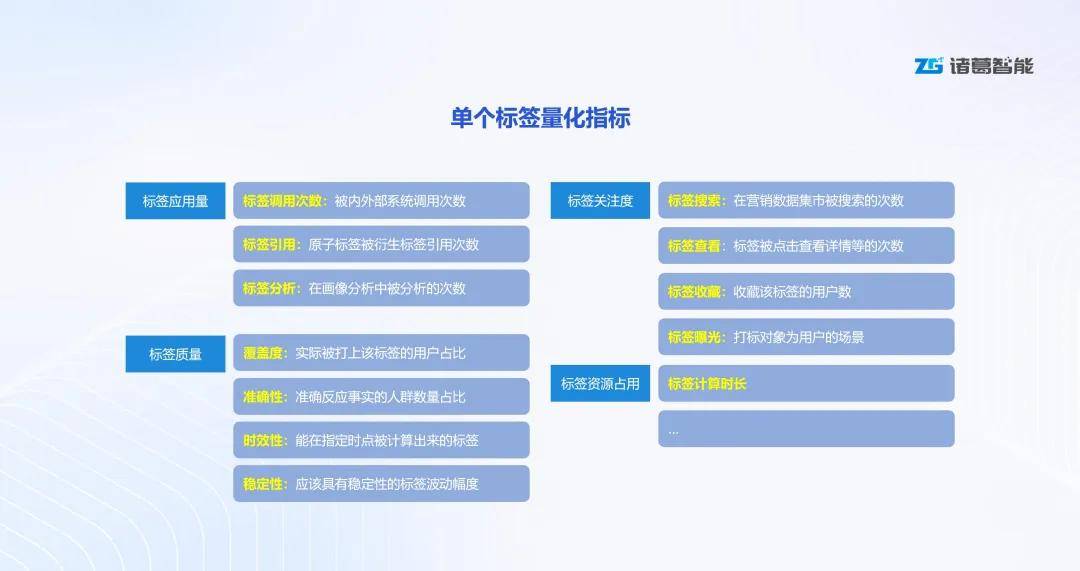 ZG 诸葛智能

单个标签量化指标

标签应用量

标签调用次数：被内外部系统调用次数

标签引用：原子标签被衍生标签引用次数

标签分析：在画像分析中被分析的次数

标签质量

覆盖度：实际被打上该标签的用户占比

准确性：准确反应事实的人群数量占比

时效性：能在指定时点被计算出来的标签

稳定性：应该具有稳定性的标签波动幅度

标签关注度

标签搜索：在营销数据集市被搜索的次数

标签查看：标签被点击查看详情等的次数

标签收藏：收藏该标签的用户数

标签曝光：打标对象为用户的场景

标签资源占用

标签计算时长

...